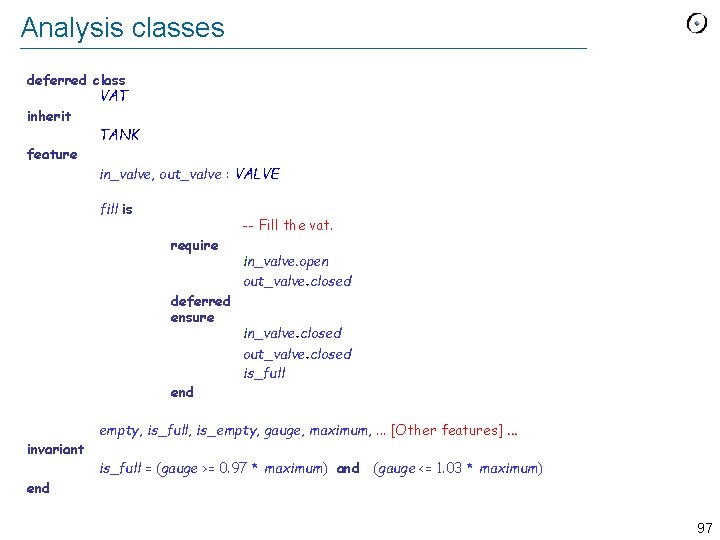 Analysis classes

deferred class
VAT
inherit
TANK
feature
in_valve, out_valve : VALVE

fill is
-- Fill the vat.
require
in_valve.open
out_valve.closed
deferred
ensure
in_valve.closed
out_valve.closed
is_full
end

empty, is_full, is_empty, gauge, maximum, ... [Other features] ...
invariant
is_full = (gauge >= 0.97 * maximum) and (gauge <= 1.03 * maximum)
end

97